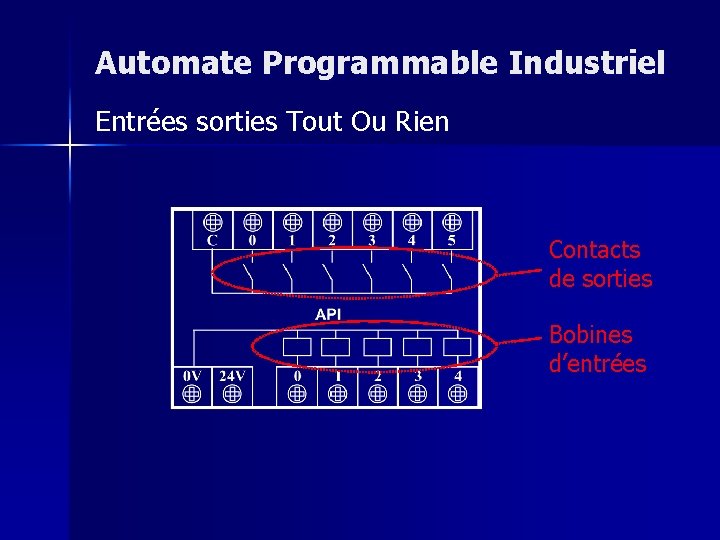 Automate Programmable Industriel

Entrées sorties Tout Ou Rien

C 0 1 2 3 4 5

Contacts de sorties

API

Bobines d'entrées

0V 24V 0 1 2 3 4